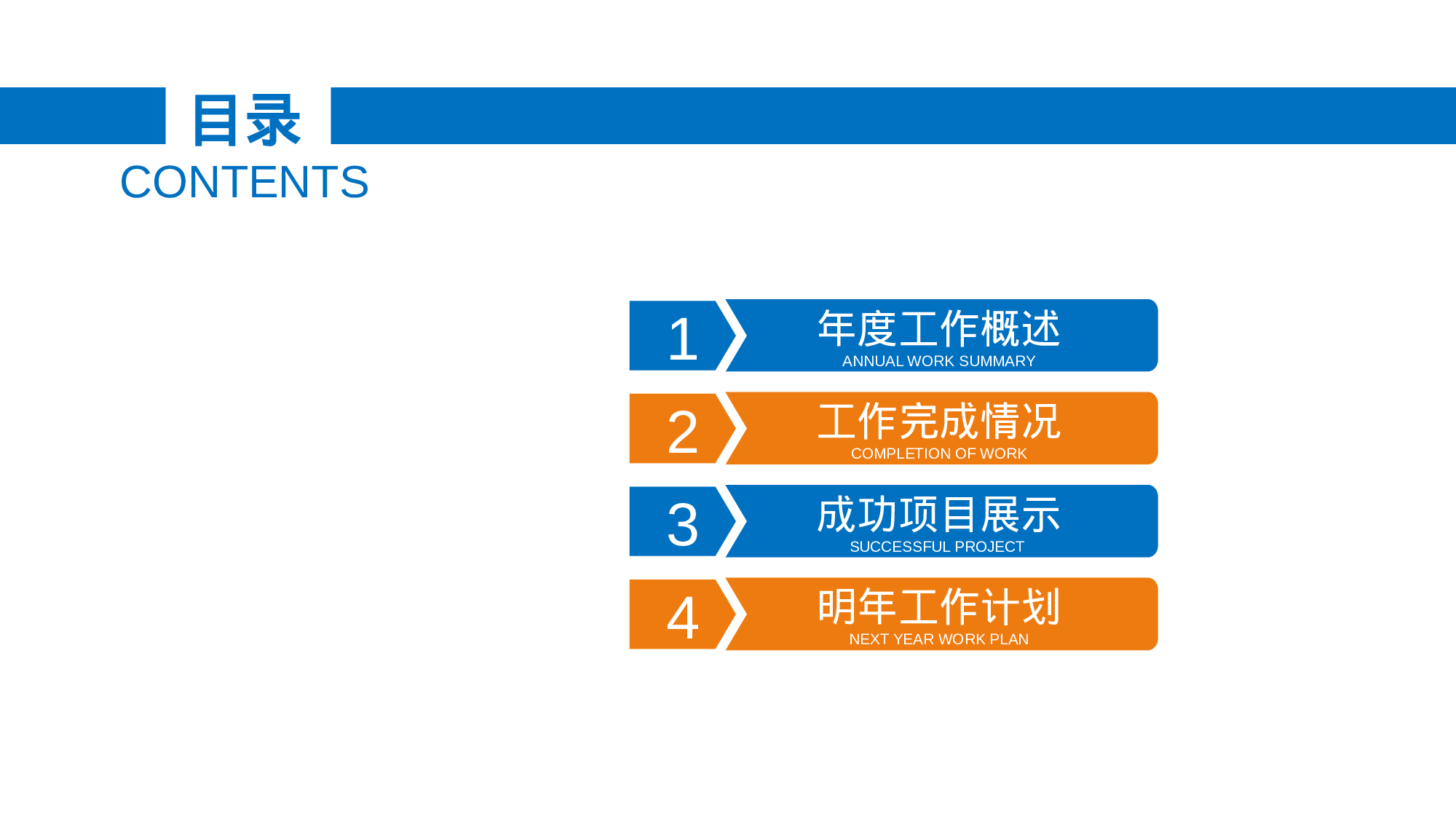 目录
CONTENTS

1
年度工作概述
ANNUAL WORK SUMMARY

2
工作完成情况
COMPLETION OF WORK

3
成功项目展示
SUCCESSFUL PROJECT

4
明年工作计划
NEXT YEAR WORK PLAN